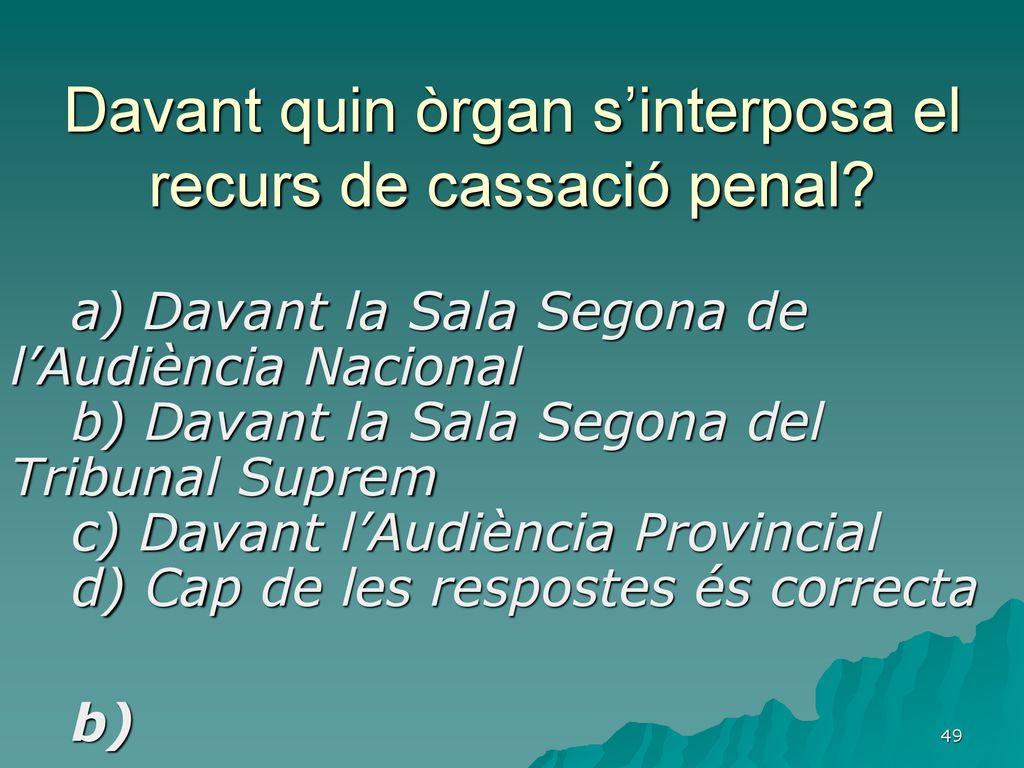 Davant quin òrgan s’interposa el recurs de cassació penal?

a) Davant la Sala Segona de l’Audiència Nacional
b) Davant la Sala Segona del Tribunal Suprem
c) Davant l’Audiència Provincial
d) Cap de les respostes és correcta

b)

49